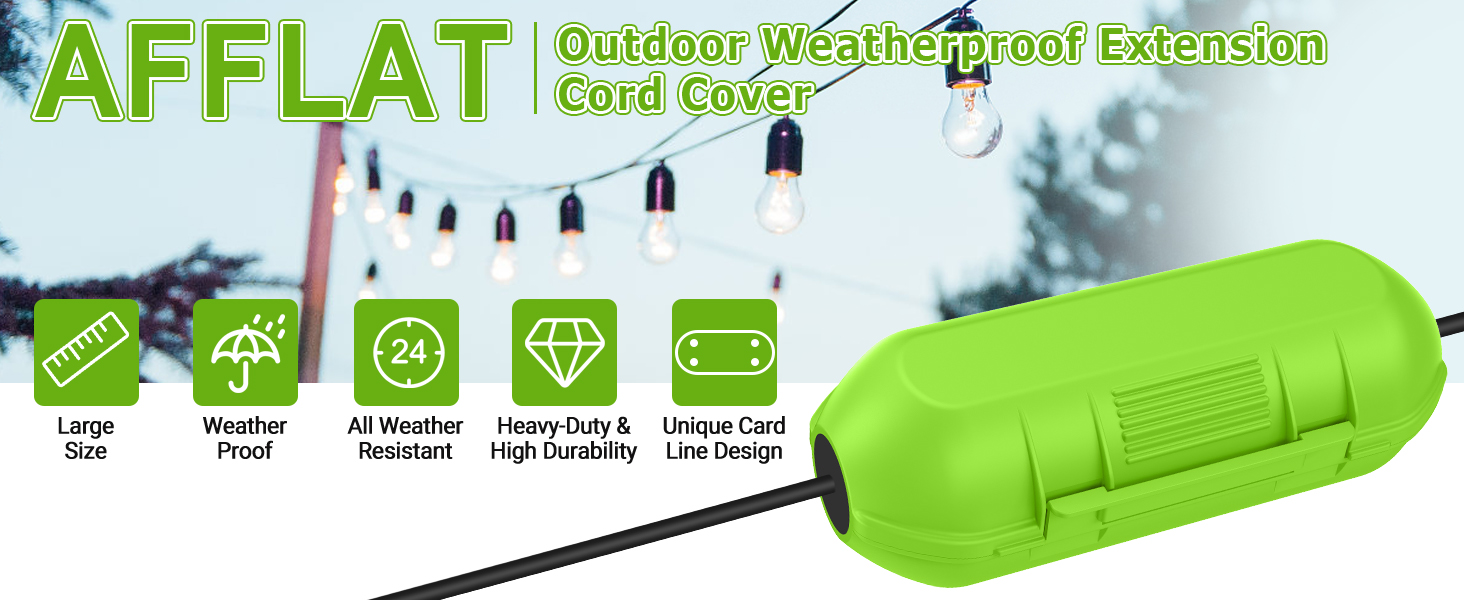 AFFLAT

Outdoor Weatherproof Extension Cord Cover

Large Size

Weather Proof

24

All Weather Resistant

Heavy-Duty & High Durability

Unique Card Line Design